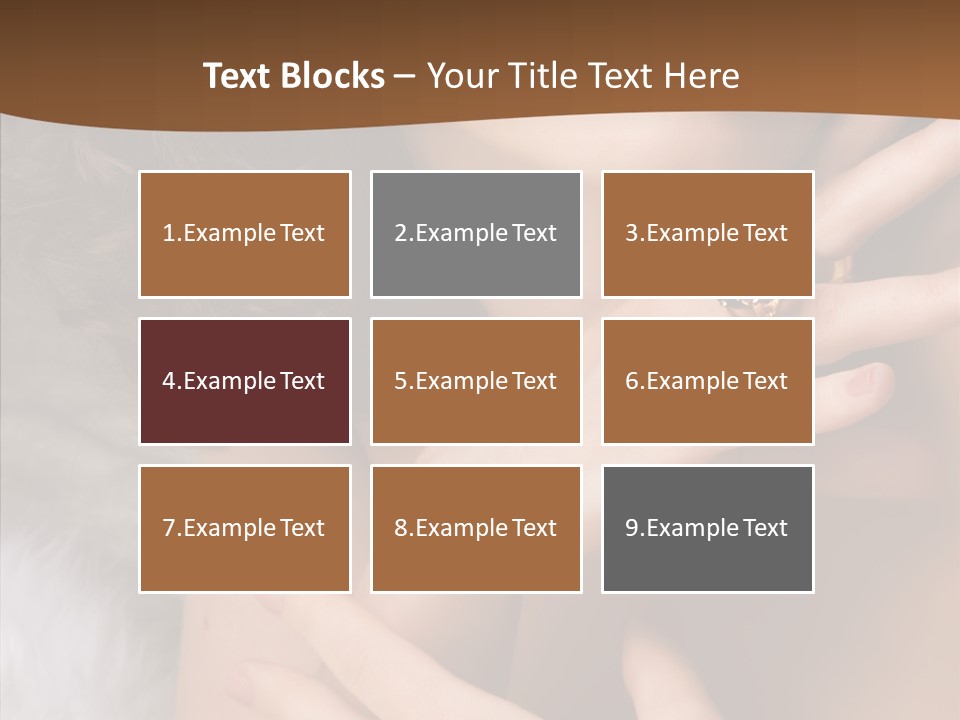 Text Blocks – Your Title Text Here

1.Example Text

2.Example Text

3.Example Text

4.Example Text

5.Example Text

6.Example Text

7.Example Text

8.Example Text

9.Example Text